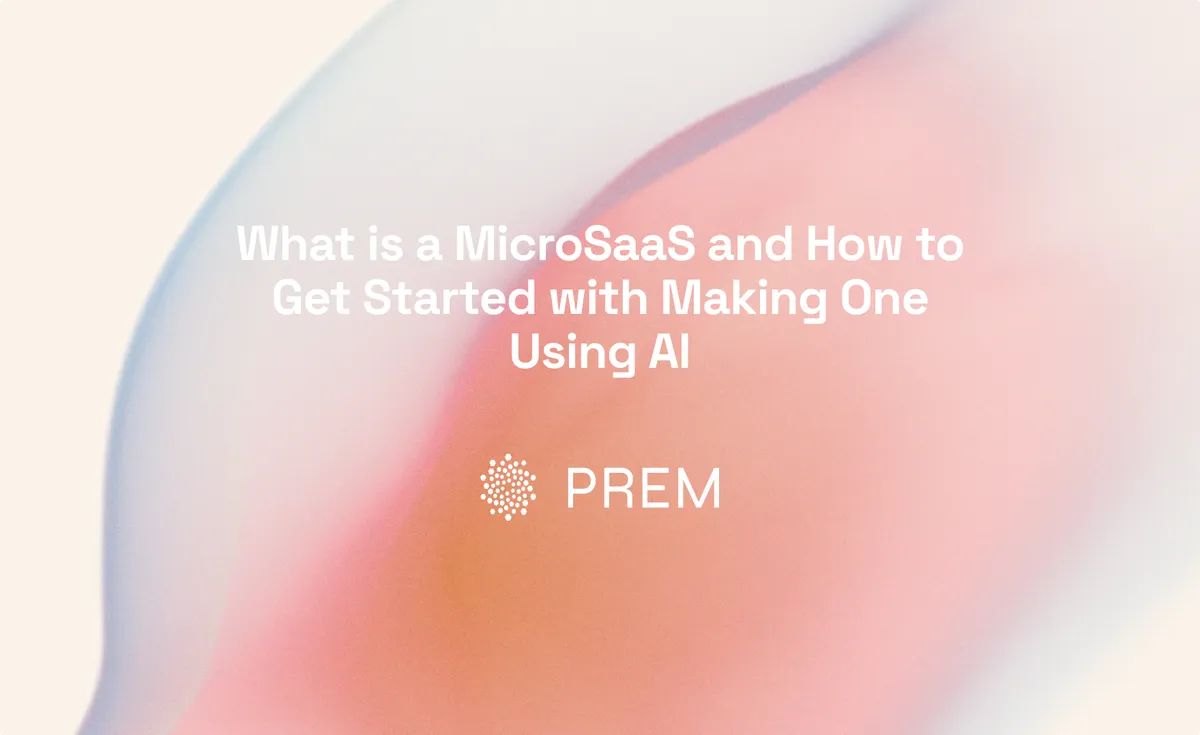 What is a MicroSaaS and How to Get Started with Making One Using AI

PREM